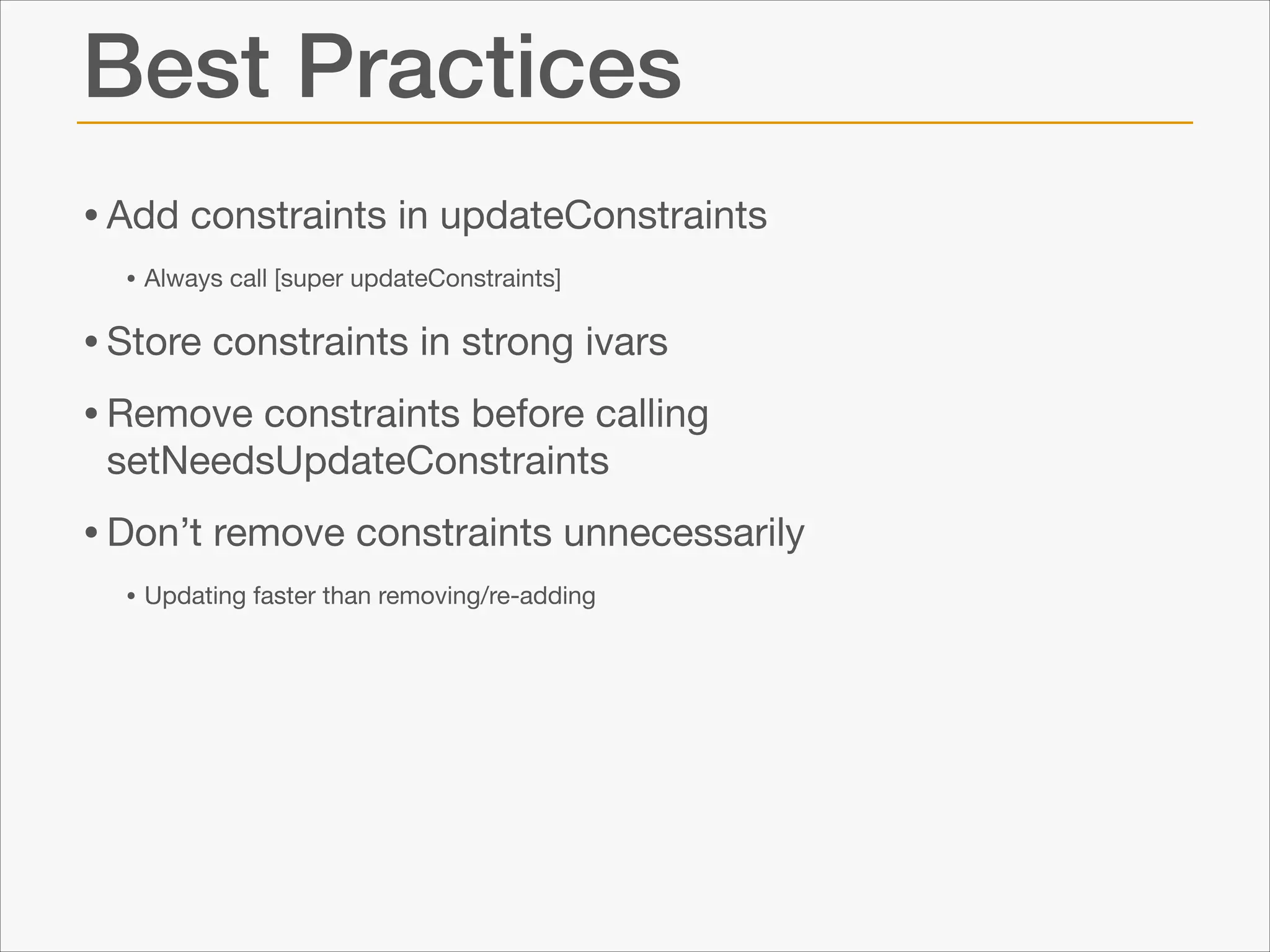 Best Practices

• Add constraints in updateConstraints

• Always call [super updateConstraints]

• Store constraints in strong ivars

• Remove constraints before calling setNeedsUpdateConstraints

• Don’t remove constraints unnecessarily

• Updating faster than removing/re-adding